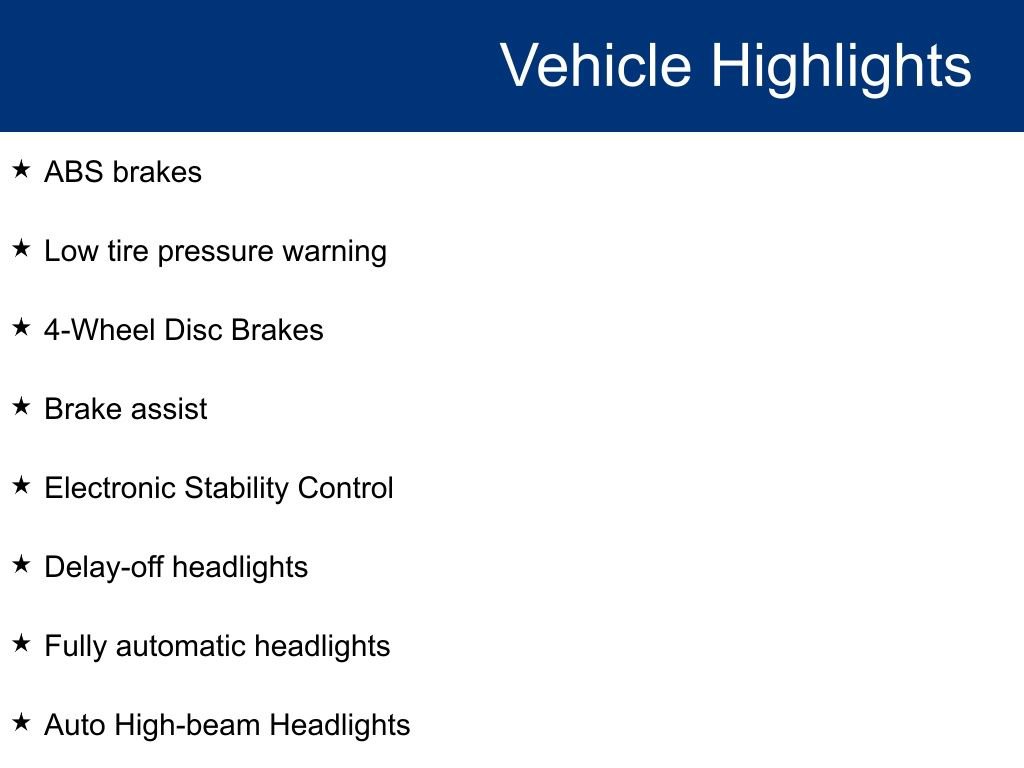 Vehicle Highlights

★ ABS brakes

★ Low tire pressure warning

★ 4-Wheel Disc Brakes

★ Brake assist

★ Electronic Stability Control

★ Delay-off headlights

★ Fully automatic headlights

★ Auto High-beam Headlights